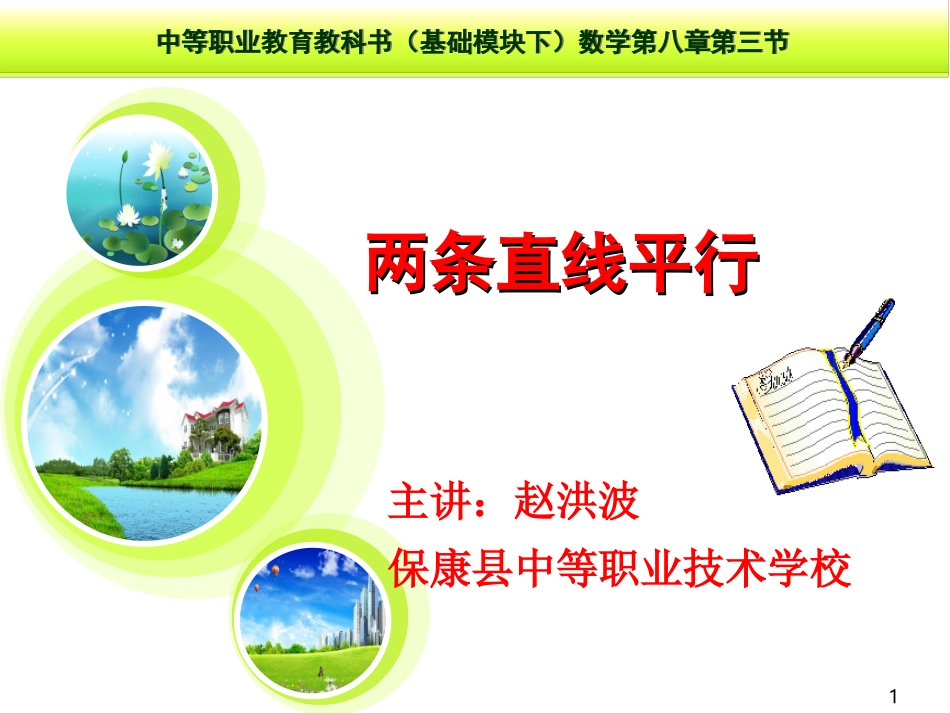 中等职业教育教科书（基础模块下）数学第八章第三节

两条直线平行

主讲：赵洪波
保康县中等职业技术学校

1